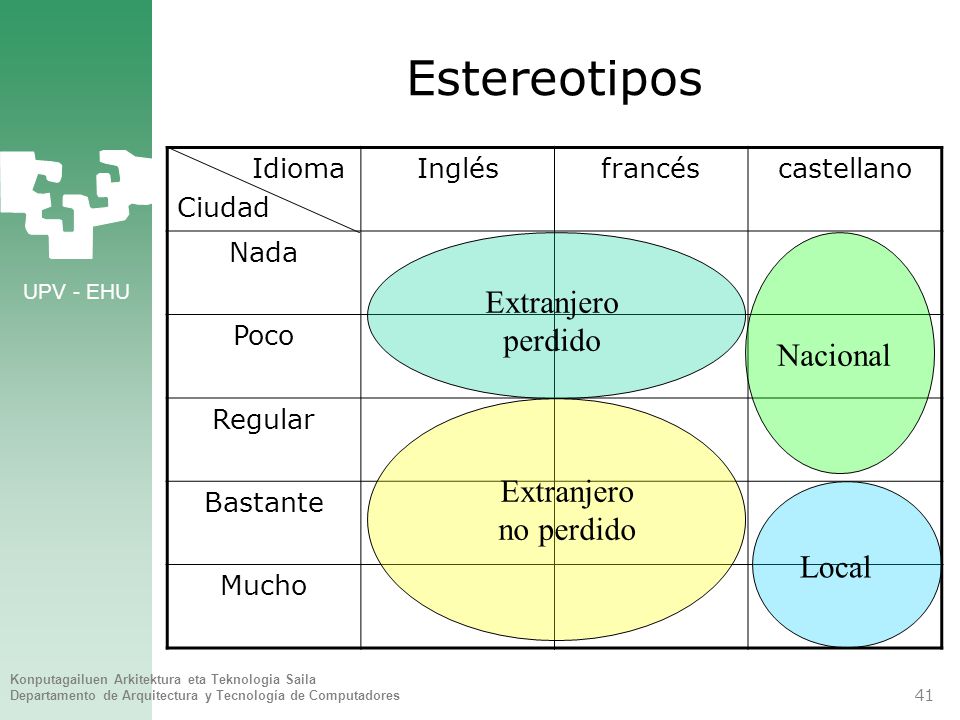 UPV - EHU

Estereotipos

| Idioma / Ciudad | Inglés | francés | castellano |
|---|---|---|---|
| Nada | | | |
| Poco | | | |
| Regular | | | |
| Bastante | | | |
| Mucho | | | |

Extranjero perdido

Nacional

Extranjero no perdido

Local

Konputagailuen Arkitektura eta Teknologia Saila
Departamento de Arquitectura y Tecnología de Computadores

41